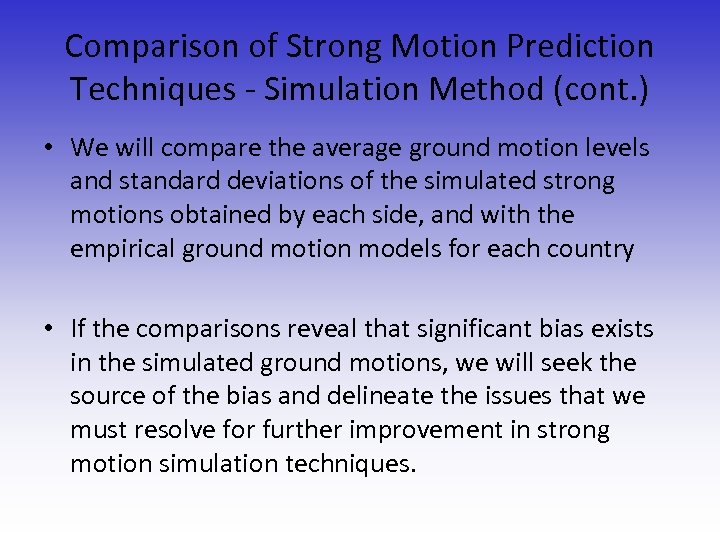 Comparison of Strong Motion Prediction Techniques - Simulation Method (cont.)

• We will compare the average ground motion levels and standard deviations of the simulated strong motions obtained by each side, and with the empirical ground motion models for each country

• If the comparisons reveal that significant bias exists in the simulated ground motions, we will seek the source of the bias and delineate the issues that we must resolve for further improvement in strong motion simulation techniques.